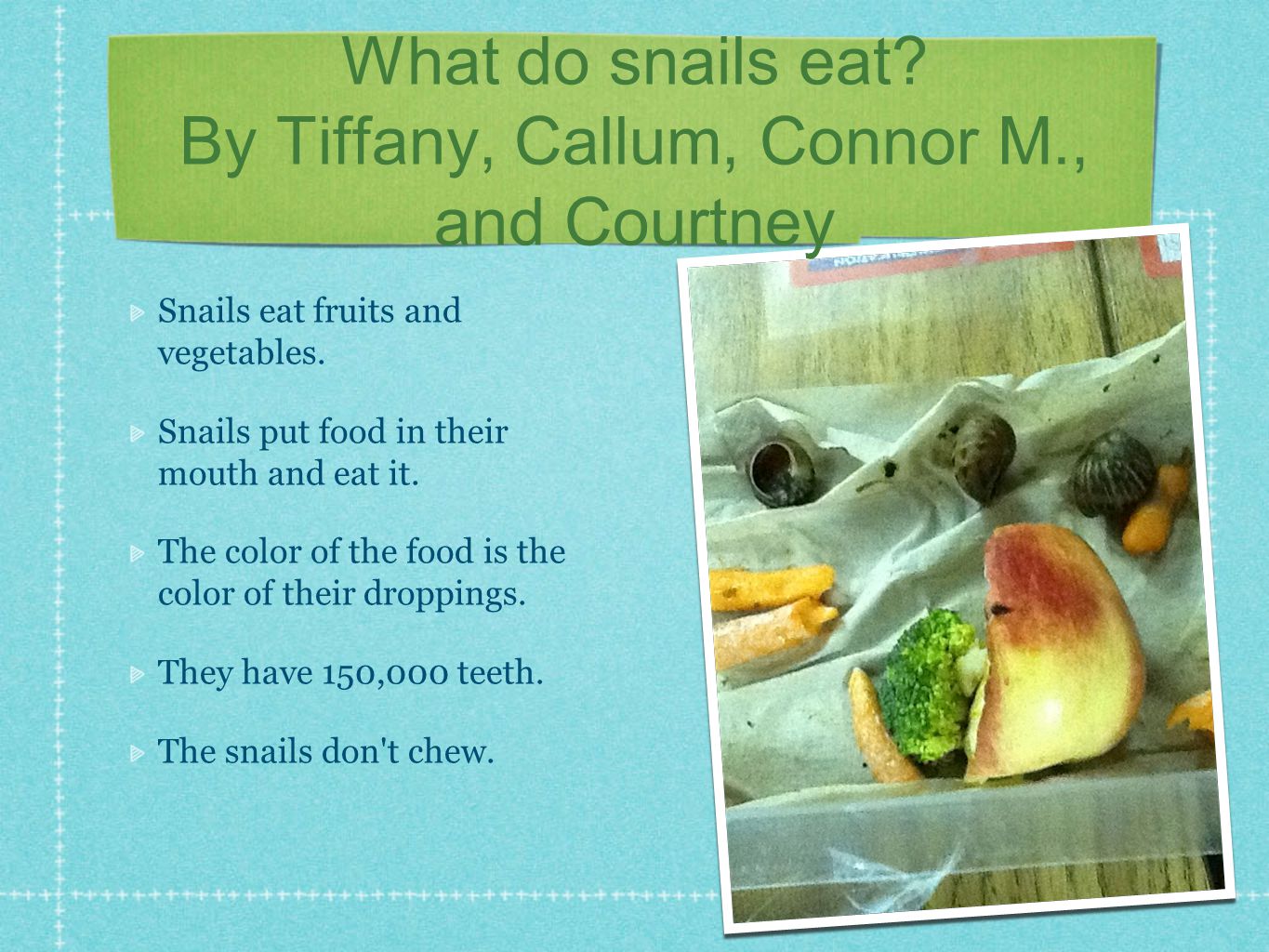 What do snails eat?
By Tiffany, Callum, Connor M., and Courtney

Snails eat fruits and vegetables.

Snails put food in their mouth and eat it.

The color of the food is the color of their droppings.

They have 150,000 teeth.

The snails don't chew.